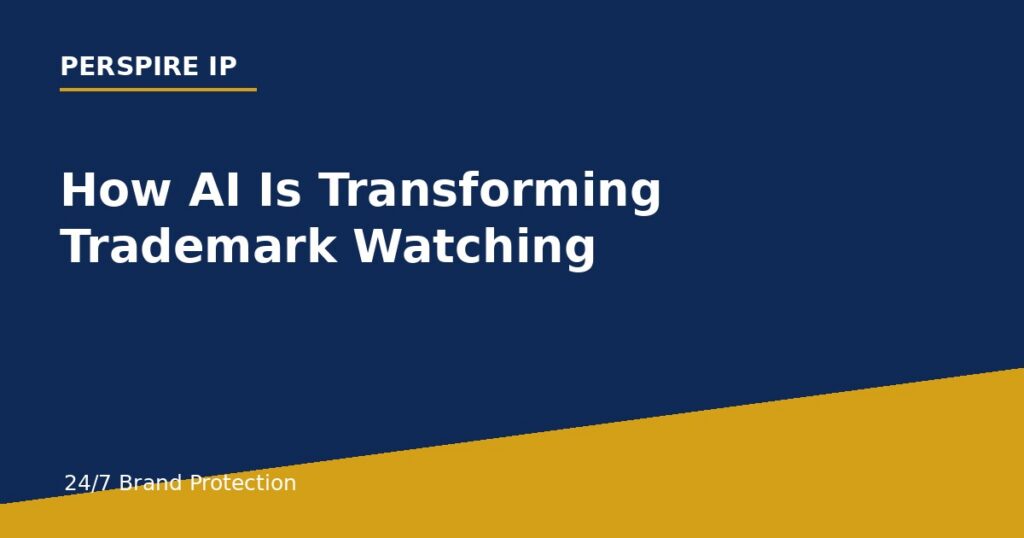 PERSPIRE IP

How AI Is Transforming Trademark Watching

24/7 Brand Protection